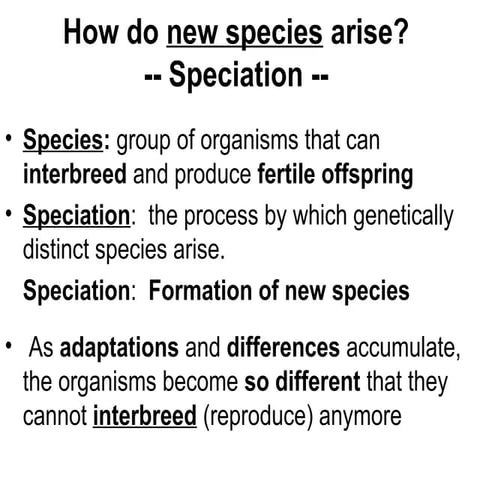 How do new species arise?
-- Speciation --

• Species: group of organisms that can interbreed and produce fertile offspring

• Speciation: the process by which genetically distinct species arise.

Speciation: Formation of new species

• As adaptations and differences accumulate, the organisms become so different that they cannot interbreed (reproduce) anymore